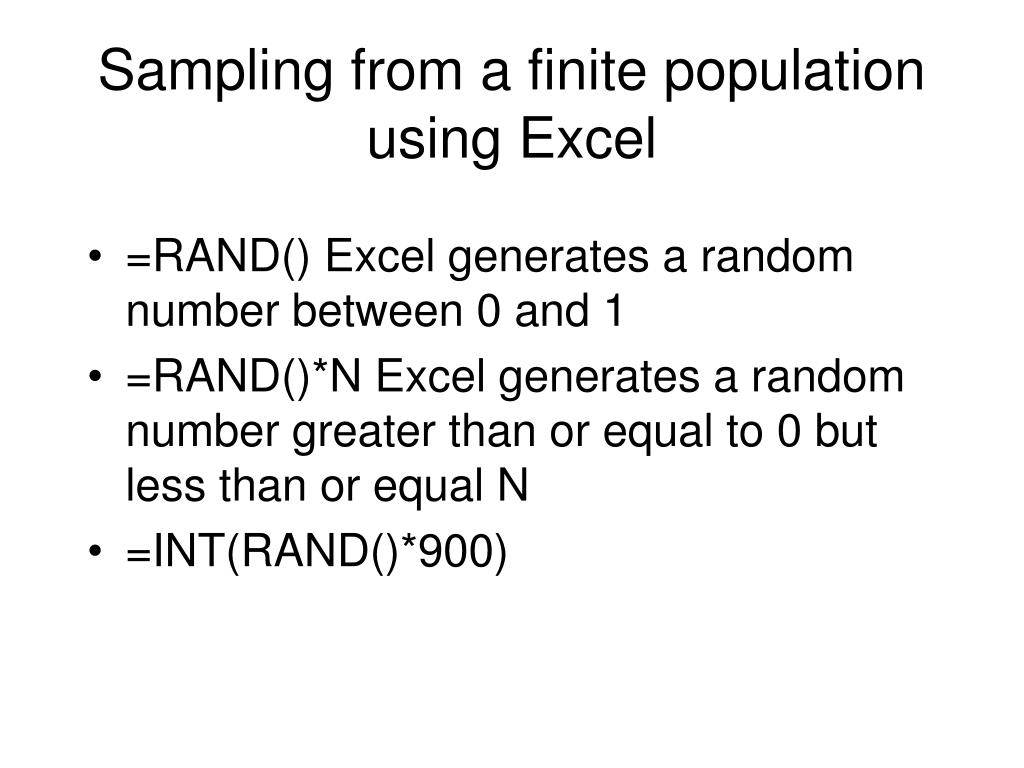 Sampling from a finite population using Excel

• =RAND() Excel generates a random number between 0 and 1
• =RAND()*N Excel generates a random number greater than or equal to 0 but less than or equal N
• =INT(RAND()*900)